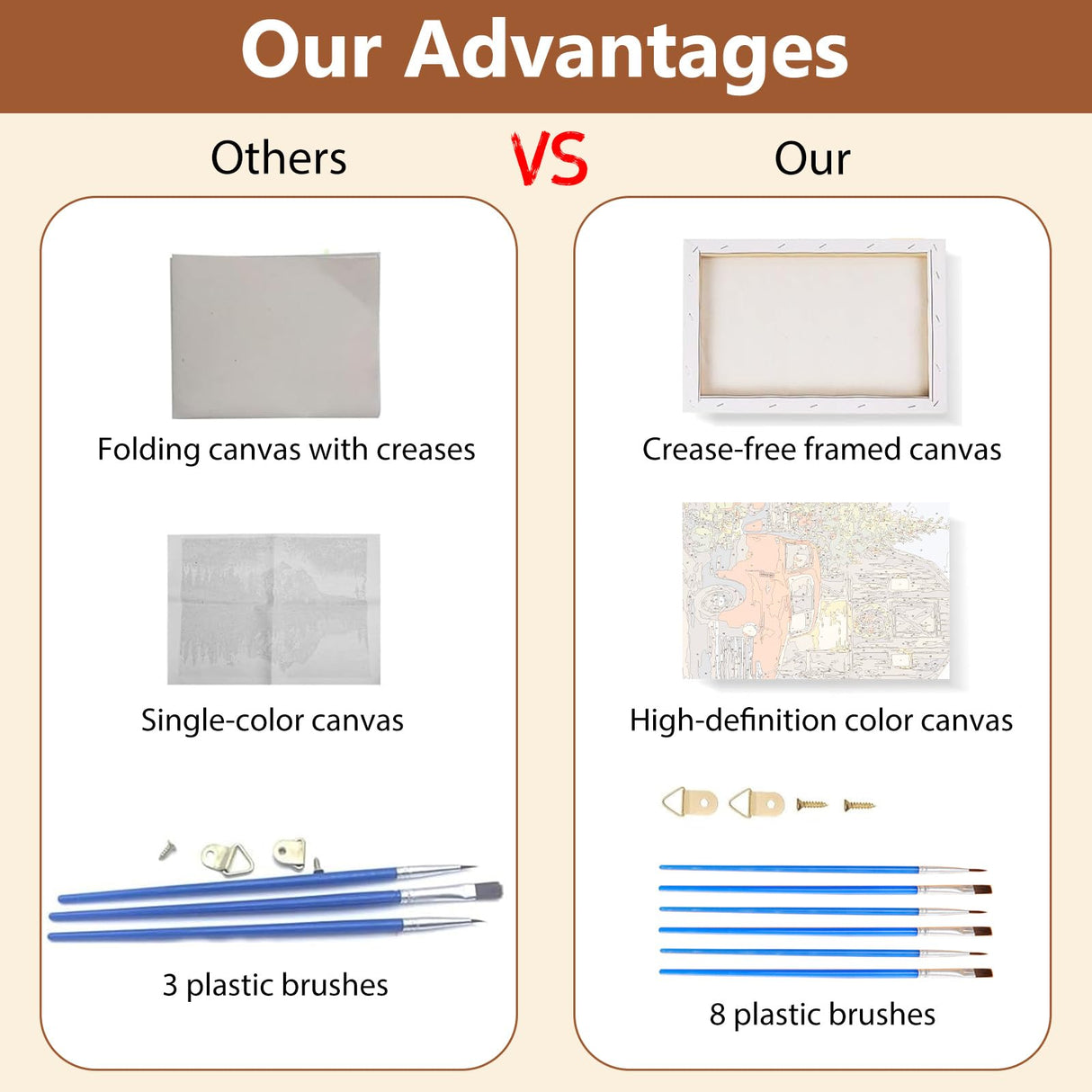 Our Advantages

Others

VS

Our

Folding canvas with creases

Single-color canvas

3 plastic brushes

Crease-free framed canvas

High-definition color canvas

8 plastic brushes